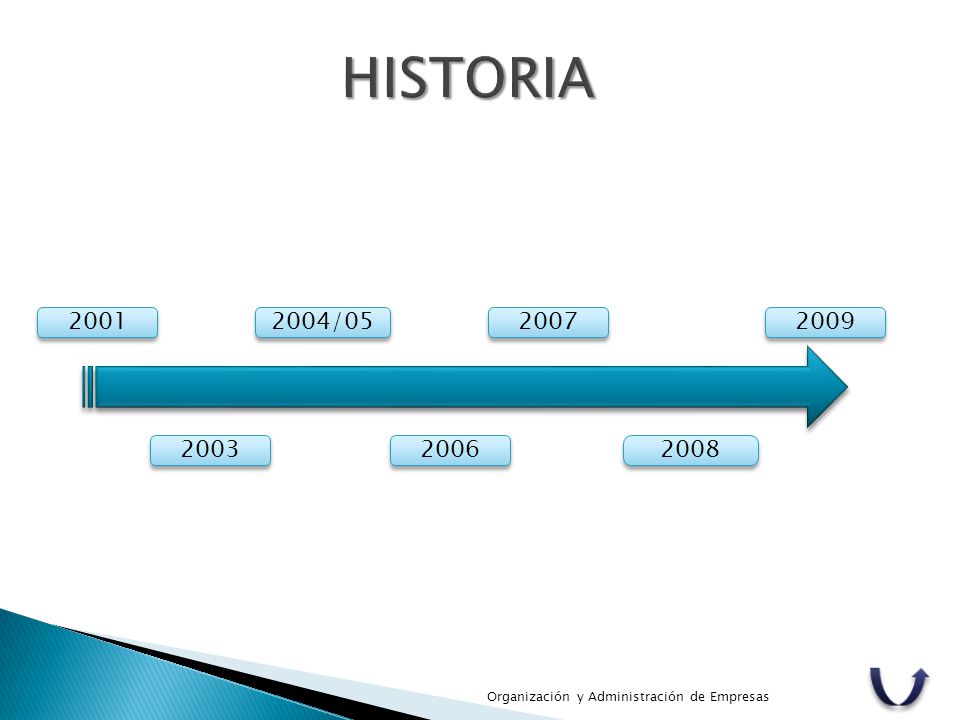 HISTORIA

2001

2004/05

2007

2009

2003

2006

2008

Organización y Administración de Empresas